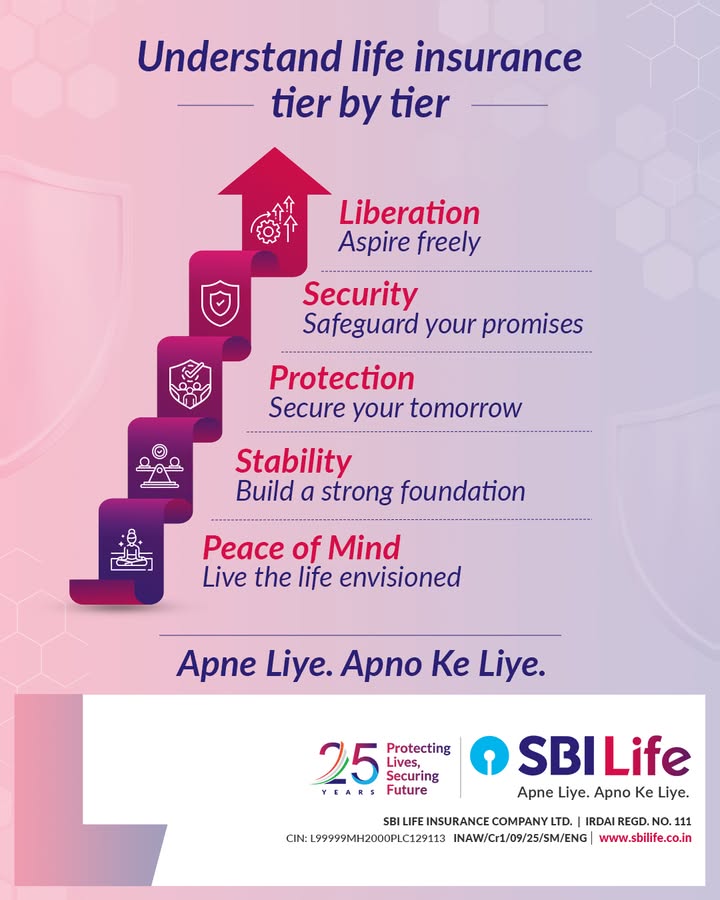 Understand life insurance tier by tier

Liberation
Aspire freely

Security
Safeguard your promises

Protection
Secure your tomorrow

Stability
Build a strong foundation

Peace of Mind
Live the life envisioned

Apne Liye. Apno Ke Liye.

25 YEARS Protecting Lives, Securing Future

SBI Life
Apne Liye. Apno Ke Liye.

SBI LIFE INSURANCE COMPANY LTD. | IRDAI REGD. NO. 111
CIN: L99999MH2000PLC129113 INAW/Cr1/09/25/SM/ENG | www.sbilife.co.in